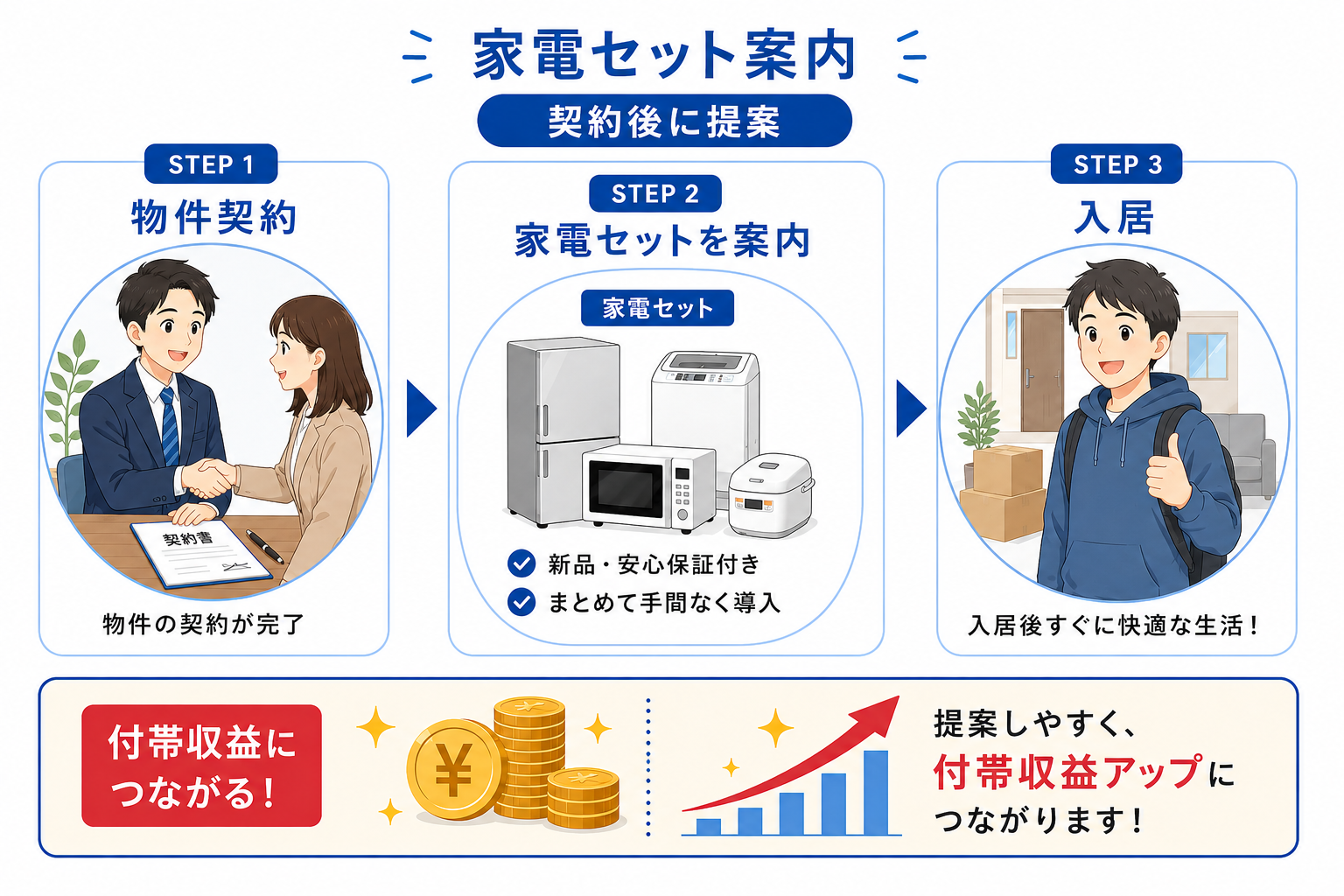 家電セット案内

契約後に提案

STEP 1
物件契約
契約書
物件の契約が完了

STEP 2
家電セットを案内
家電セット
新品・安心保証付き
まとめて手間なく導入

STEP 3
入居
入居後すぐに快適な生活！

付帯収益につながる！

¥

提案しやすく、付帯収益アップにつながります！